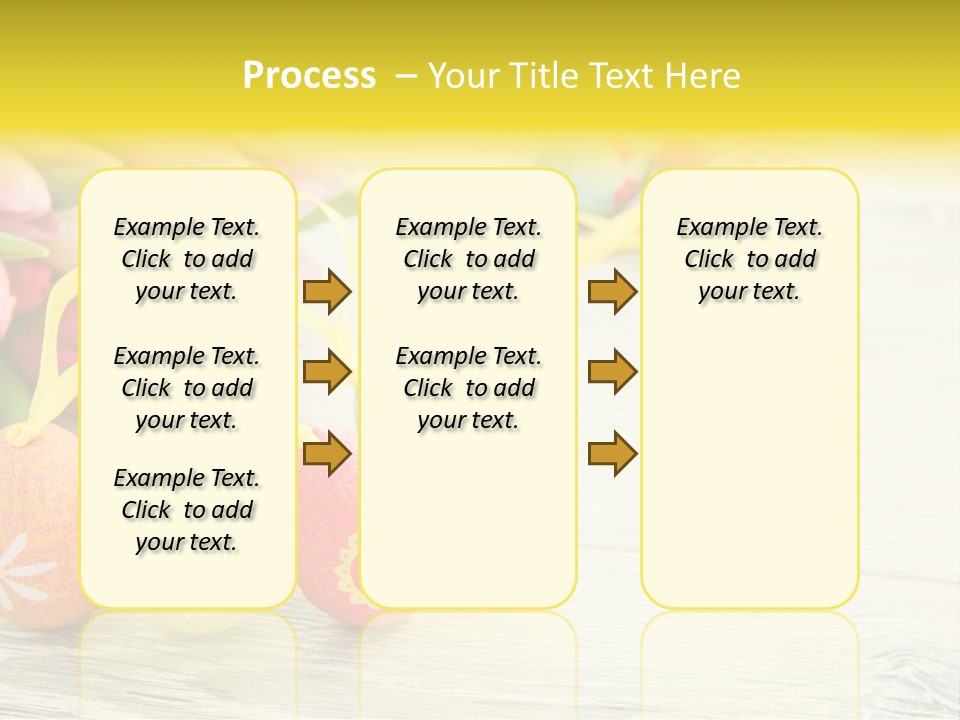 Process – Your Title Text Here

Example Text. Click to add your text.

Example Text. Click to add your text.

Example Text. Click to add your text.

Example Text. Click to add your text.

Example Text. Click to add your text.

Example Text. Click to add your text.